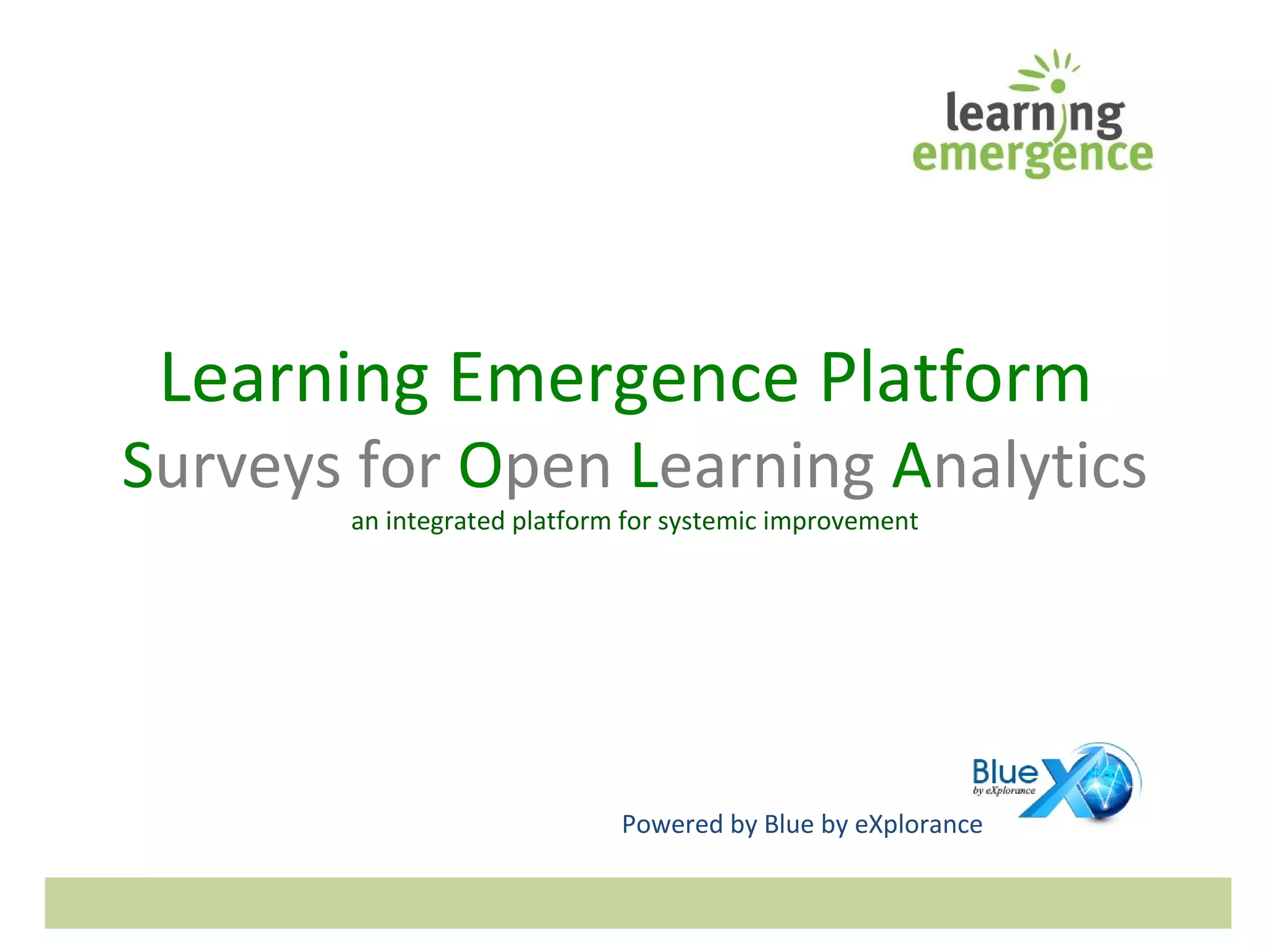 learning emergence

Learning Emergence Platform

Surveys for Open Learning Analytics

an integrated platform for systemic improvement

Blue by eXplorance

Powered by Blue by eXplorance